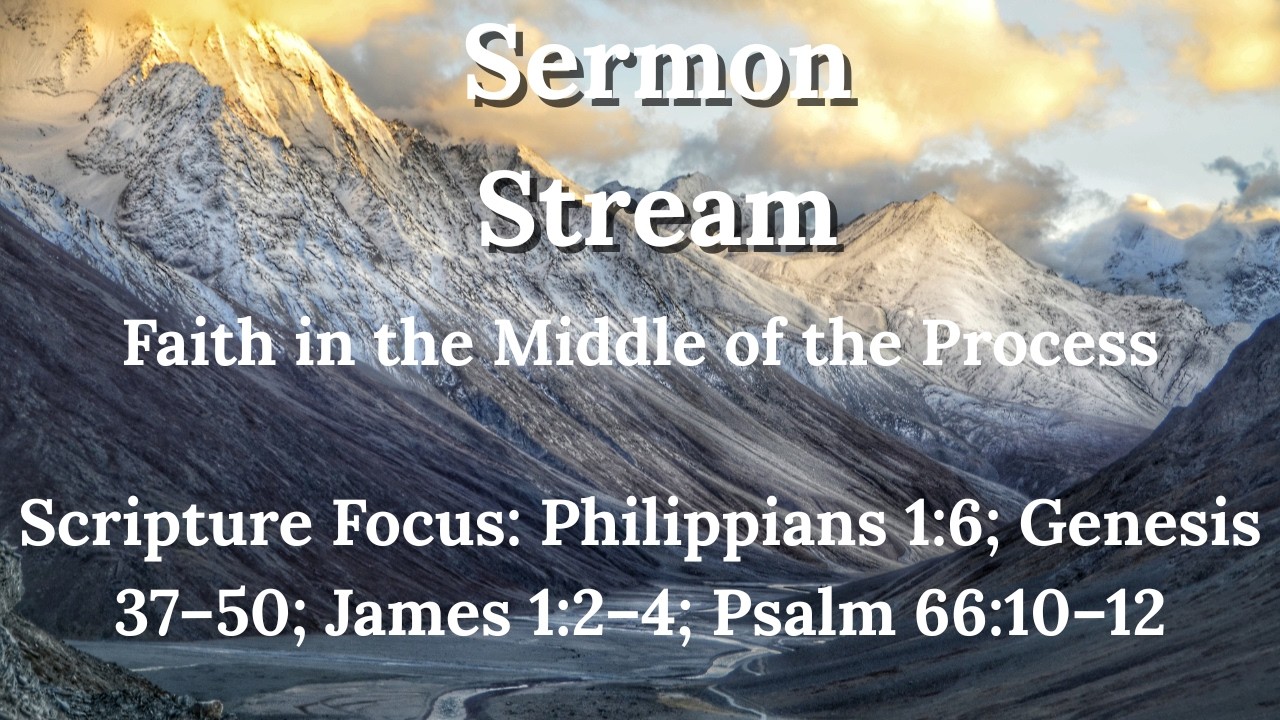 Sermon Stream

Faith in the Middle of the Process

Scripture Focus: Philippians 1:6; Genesis 37–50; James 1:2–4; Psalm 66:10–12